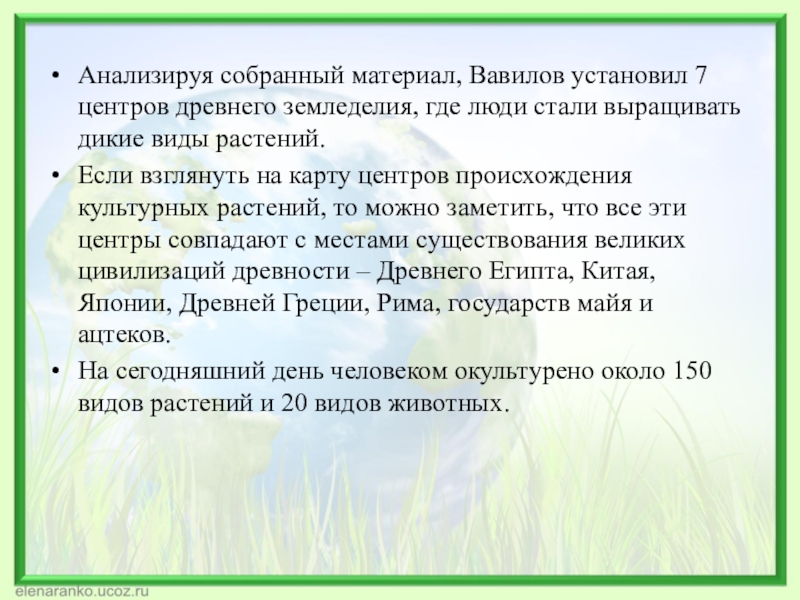 • Анализируя собранный материал, Вавилов установил 7 центров древнего земледелия, где люди стали выращивать дикие виды растений.

• Если взглянуть на карту центров происхождения культурных растений, то можно заметить, что все эти центры совпадают с местами существования великих цивилизаций древности – Древнего Египта, Китая, Японии, Древней Греции, Рима, государств майя и ацтеков.

• На сегодняшний день человеком окультурено около 150 видов растений и 20 видов животных.

elenaranko.ucoz.ru